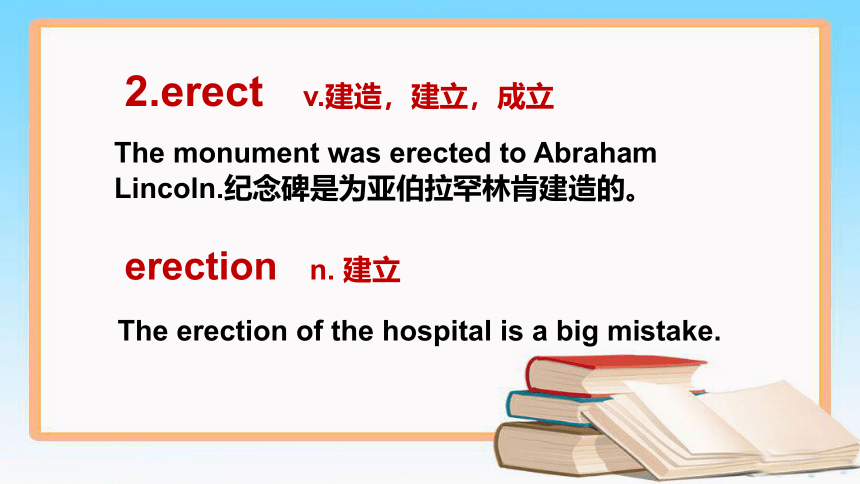 2.erect v.建造，建立，成立

The monument was erected to Abraham Lincoln.纪念碑是为亚伯拉罕林肯建造的。

erection n. 建立

The erection of the hospital is a big mistake.